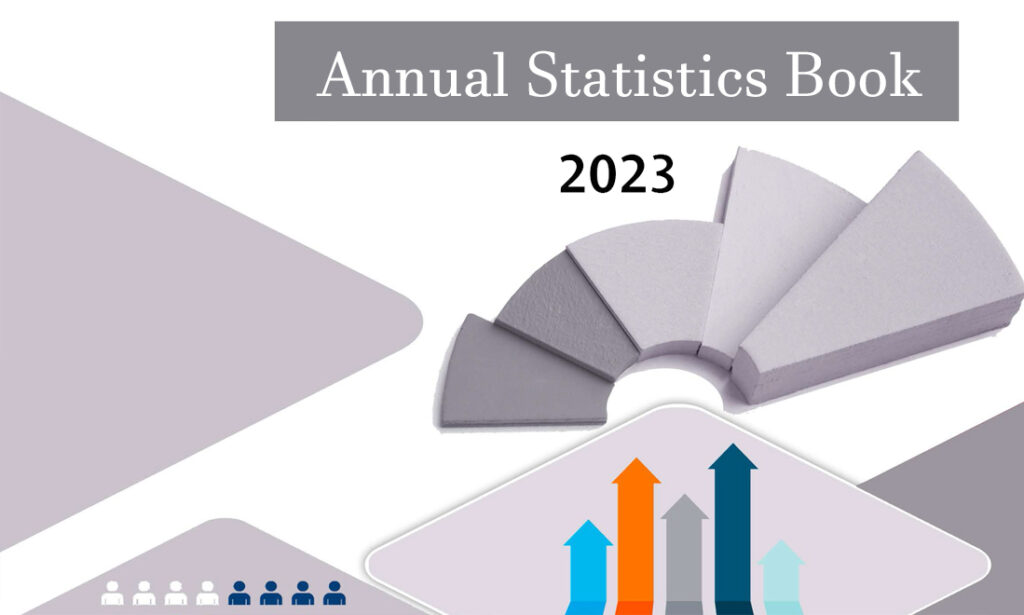 Annual Statistics Book

2023